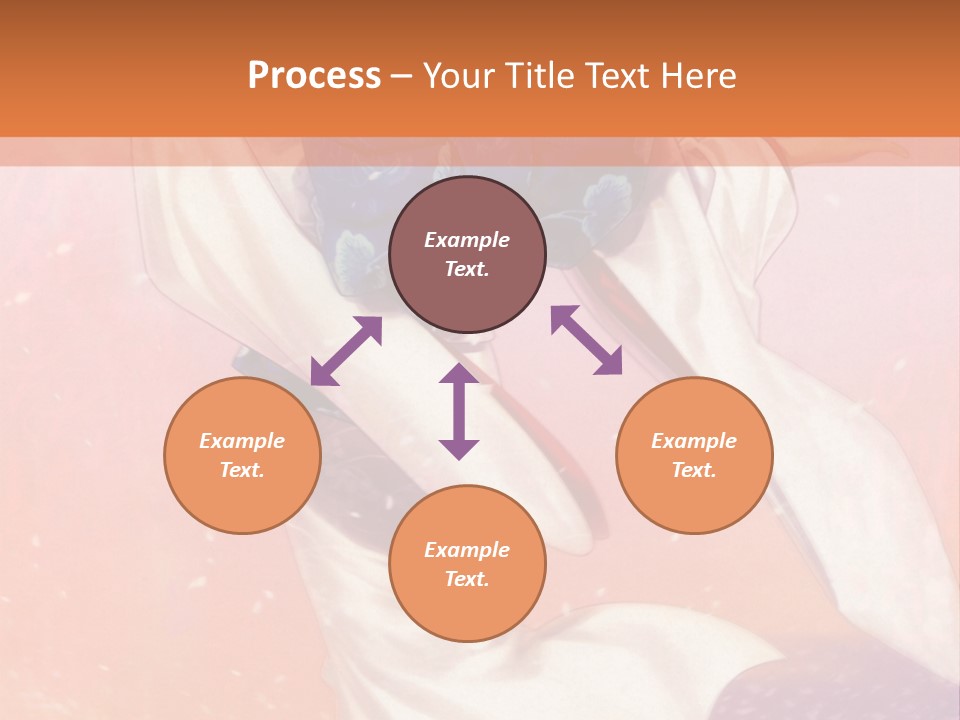 Process – Your Title Text Here

Example Text.

Example Text.

Example Text.

Example Text.